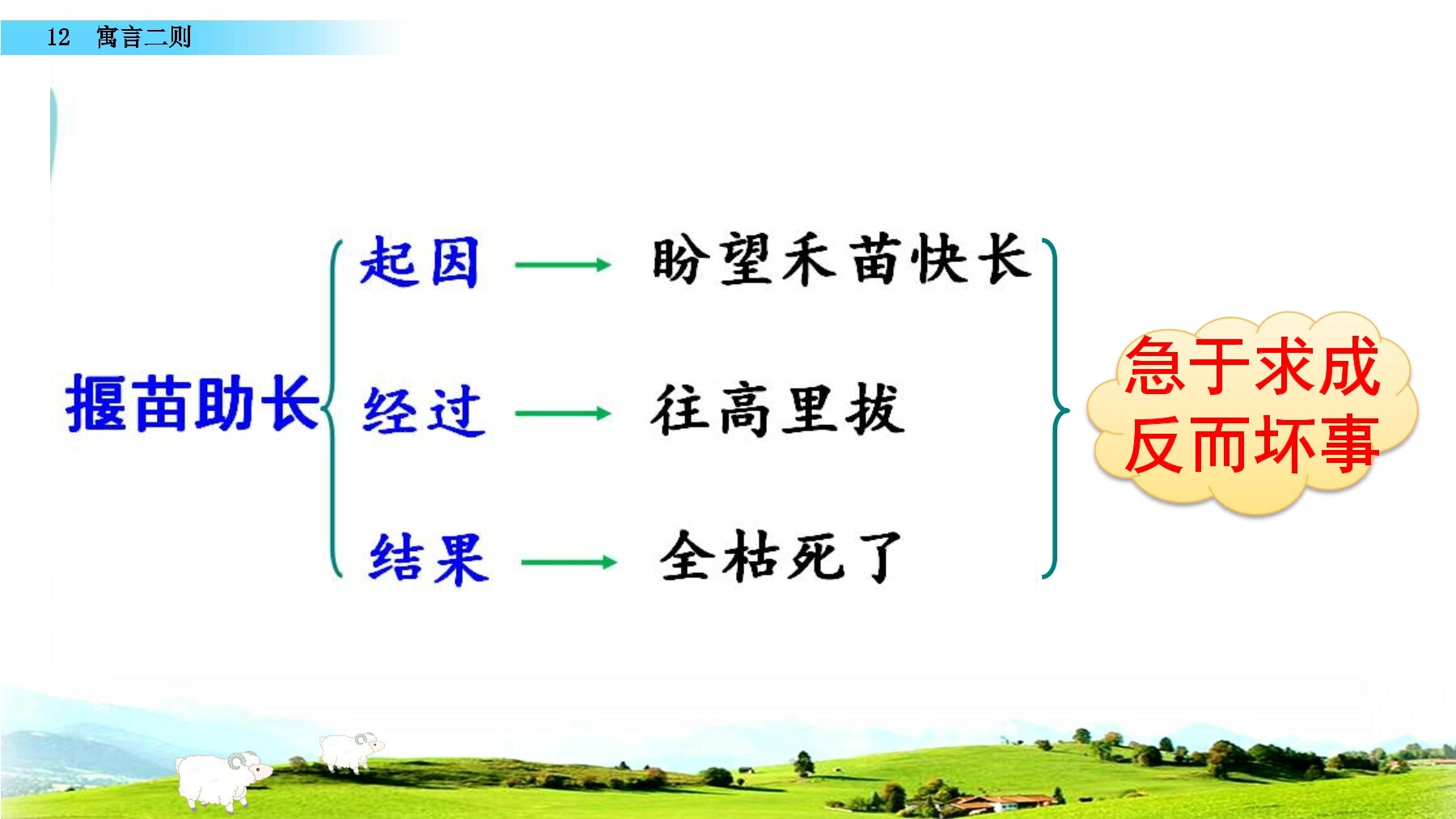 12　寓言二则

揠苗助长

起因 → 盼望禾苗快长

经过 → 往高里拔

结果 → 全枯死了

急于求成
反而坏事